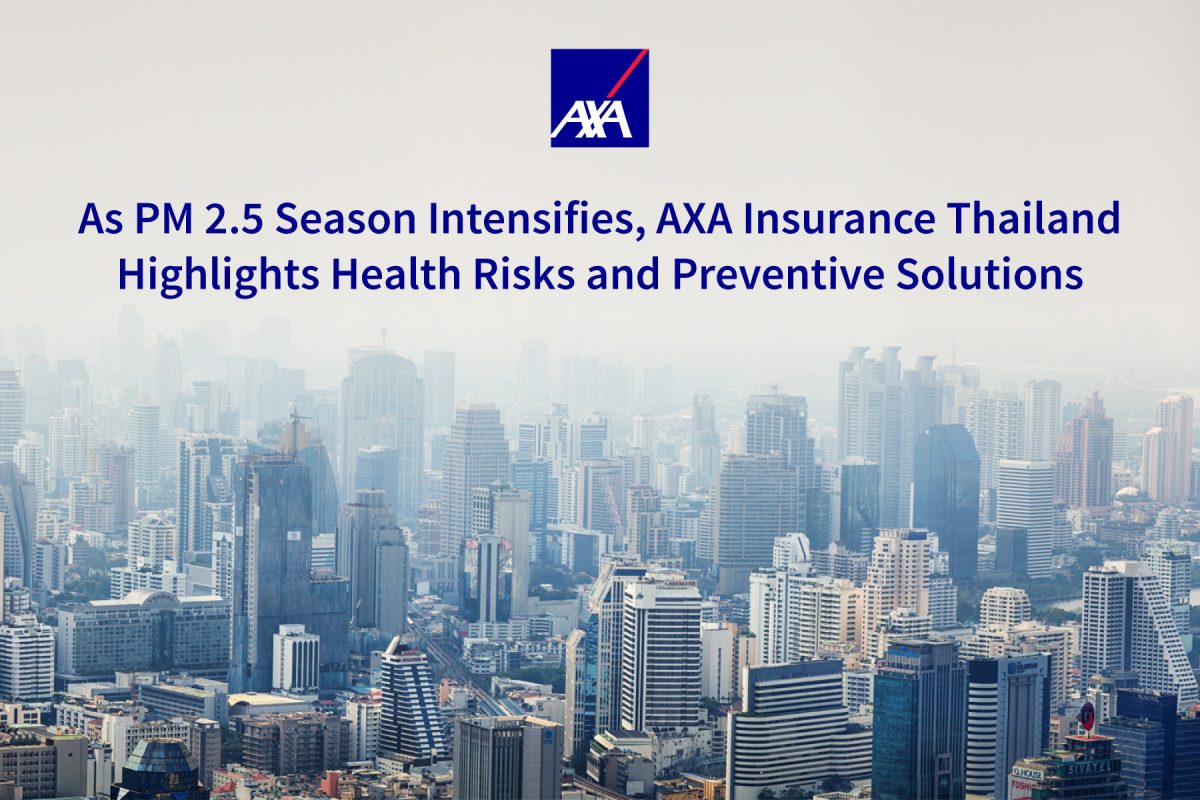 AXA

As PM 2.5 Season Intensifies, AXA Insurance Thailand Highlights Health Risks and Preventive Solutions